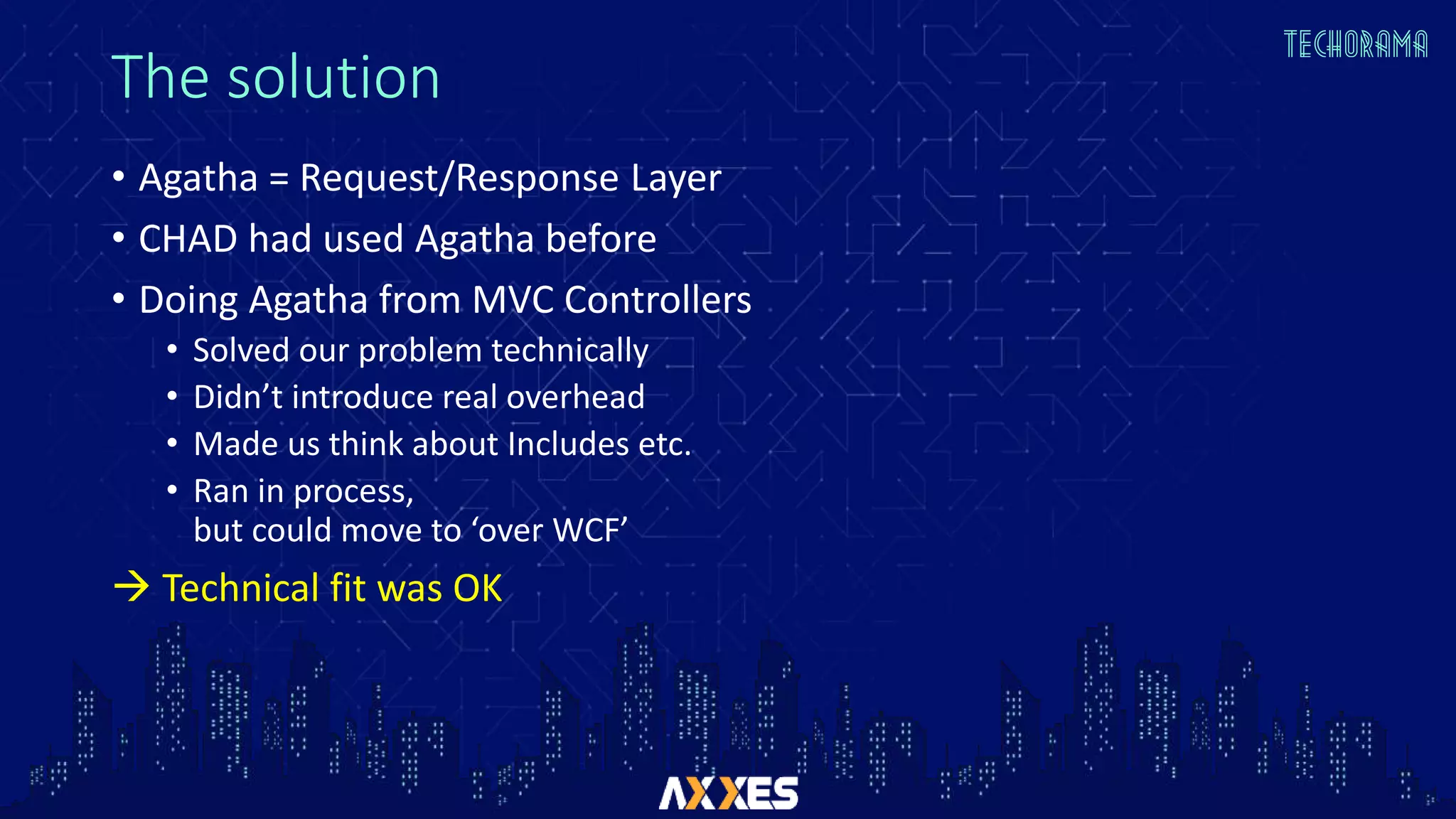 TECHORAMA

The solution

• Agatha = Request/Response Layer
• CHAD had used Agatha before
• Doing Agatha from MVC Controllers
  • Solved our problem technically
  • Didn't introduce real overhead
  • Made us think about Includes etc.
  • Ran in process, but could move to 'over WCF'

→ Technical fit was OK

AXXES